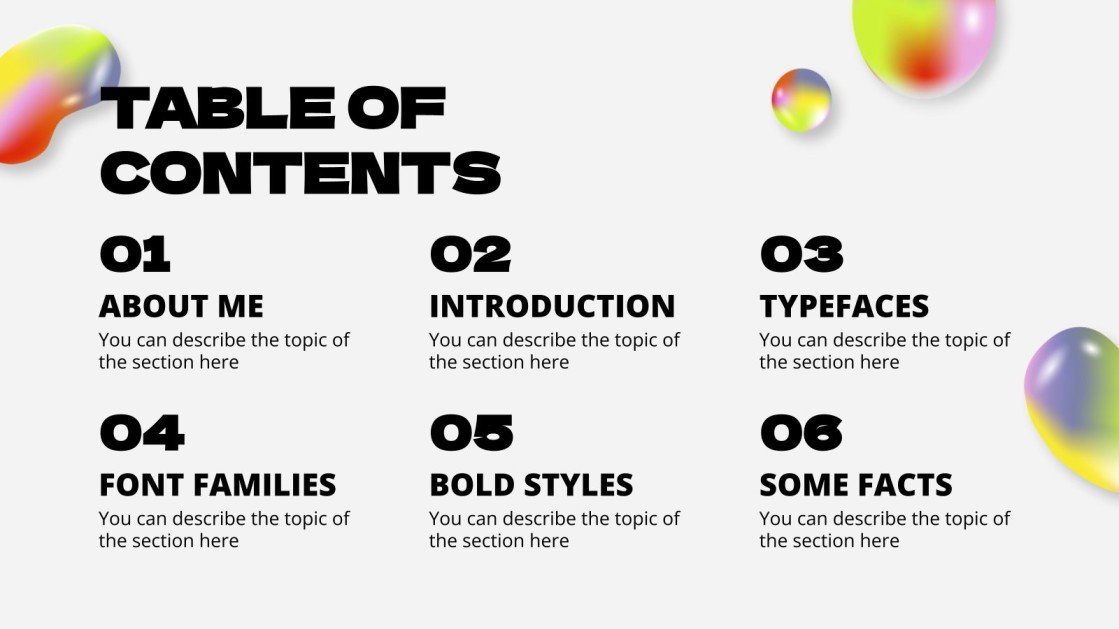 TABLE OF CONTENTS

01
ABOUT ME
You can describe the topic of the section here

02
INTRODUCTION
You can describe the topic of the section here

03
TYPEFACES
You can describe the topic of the section here

04
FONT FAMILIES
You can describe the topic of the section here

05
BOLD STYLES
You can describe the topic of the section here

06
SOME FACTS
You can describe the topic of the section here